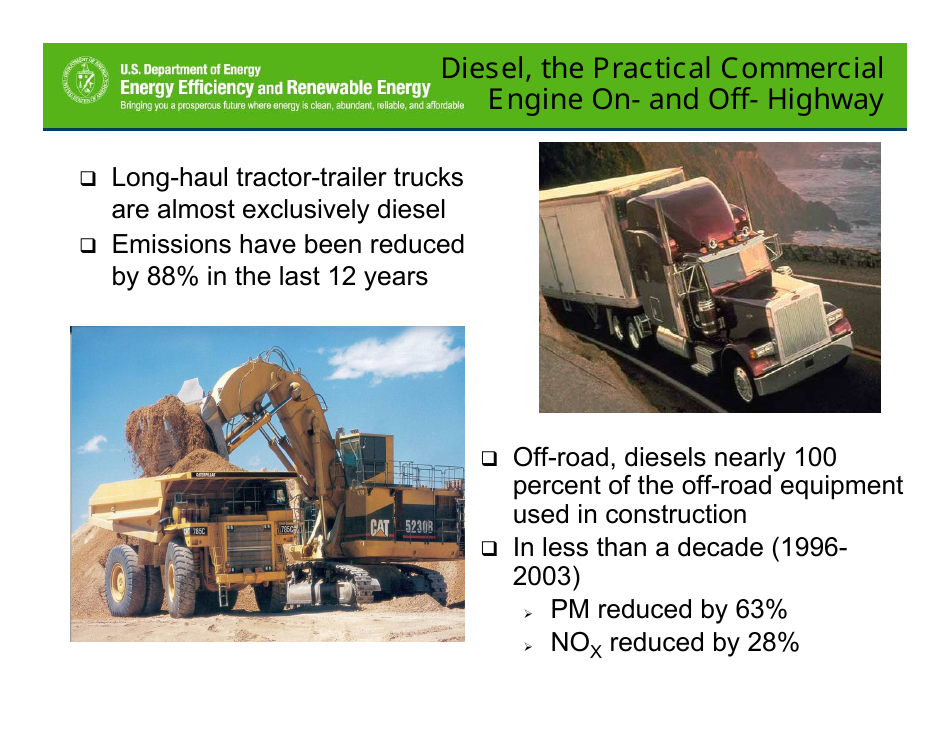 U.S. Department of Energy
Energy Efficiency and Renewable Energy
Bringing you a prosperous future where energy is clean, abundant, reliable, and affordable

Diesel, the Practical Commercial Engine On- and Off- Highway

❑ Long-haul tractor-trailer trucks are almost exclusively diesel
❑ Emissions have been reduced by 88% in the last 12 years

CATERPILLAR
785C
785C
CAT 5230B

❑ Off-road, diesels nearly 100 percent of the off-road equipment used in construction
❑ In less than a decade (1996-2003)
➢ PM reduced by 63%
➢ $NO_X$ reduced by 28%